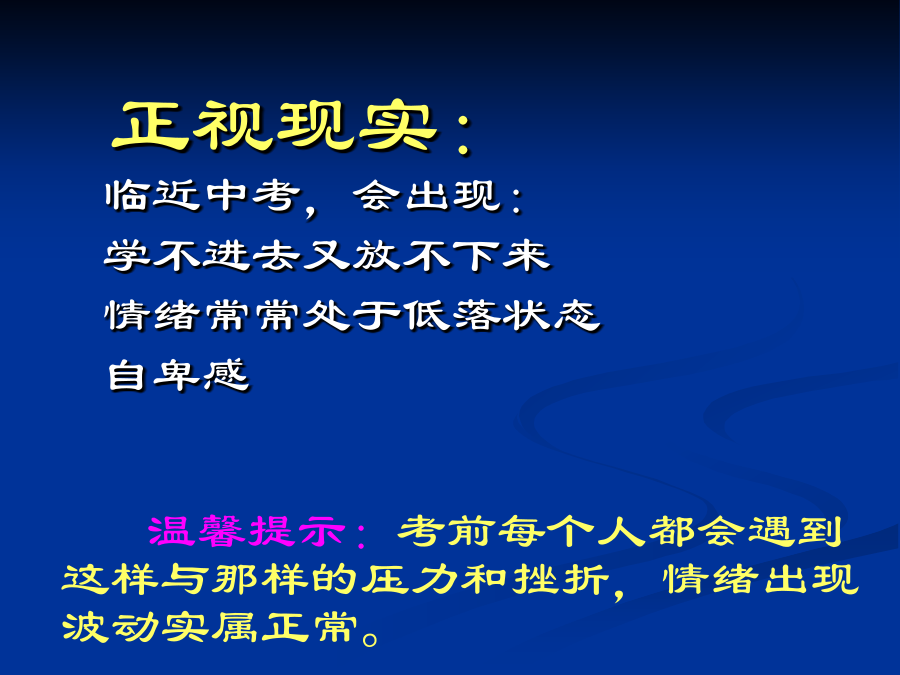 正视现实：

临近中考，会出现：

学不进去又放不下来

情绪常常处于低落状态

自卑感

温馨提示：考前每个人都会遇到这样与那样的压力和挫折，情绪出现波动实属正常。